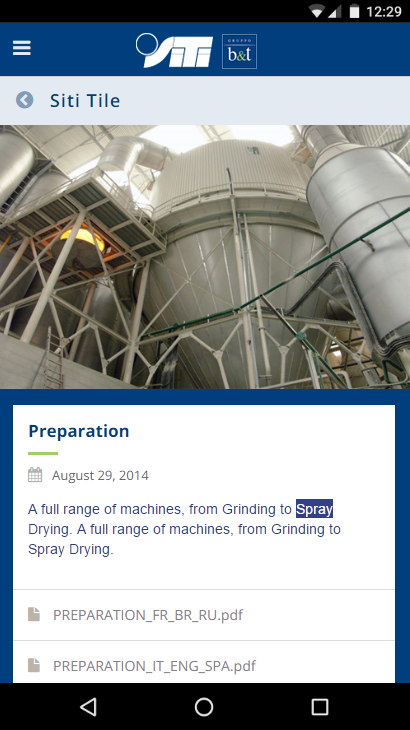 12:29

SITI GRUPPO b&t

Siti Tile

Preparation

August 29, 2014

A full range of machines, from Grinding to Spray Drying. A full range of machines, from Grinding to Spray Drying.

PREPARATION_FR_BR_RU.pdf

PREPARATION_IT_ENG_SPA.pdf